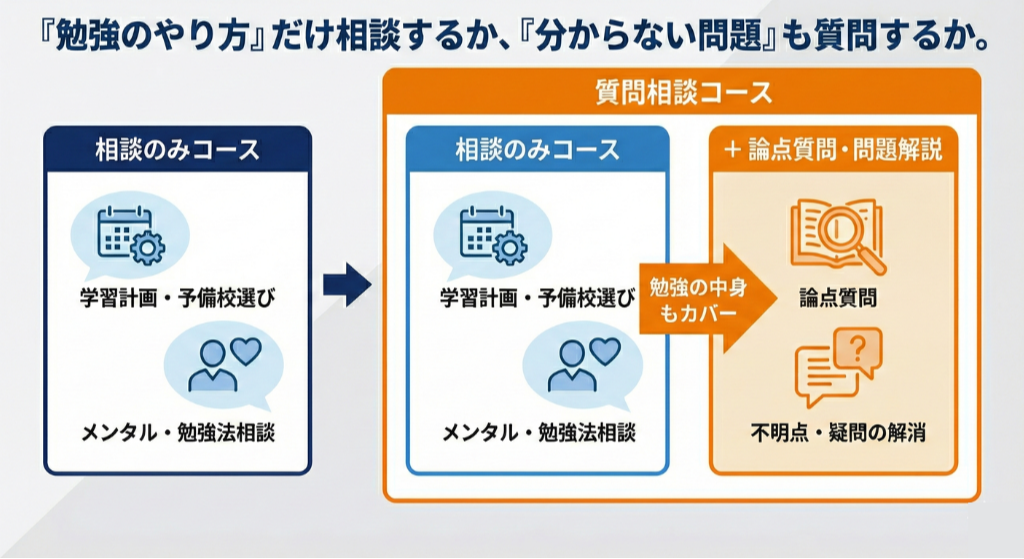 『勉強のやり方』だけ相談するか、『分からない問題』も質問するか。

相談のみコース

学習計画・予備校選び

メンタル・勉強法相談

質問相談コース

相談のみコース

学習計画・予備校選び

メンタル・勉強法相談

勉強の中身もカバー

＋ 論点質問・問題解説

論点質問

不明点・疑問の解消